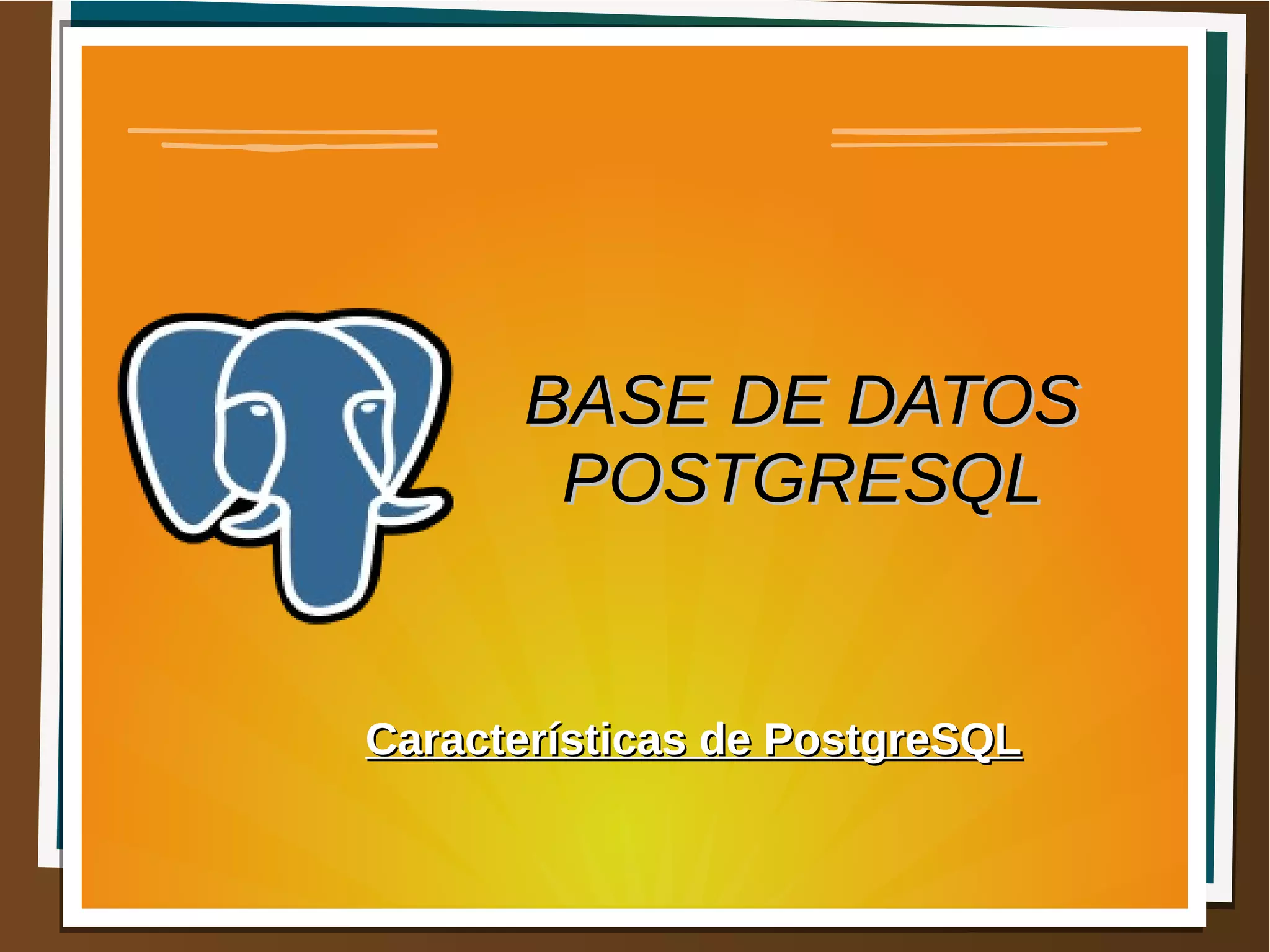 BASE DE DATOS POSTGRESQL

Características de PostgreSQL